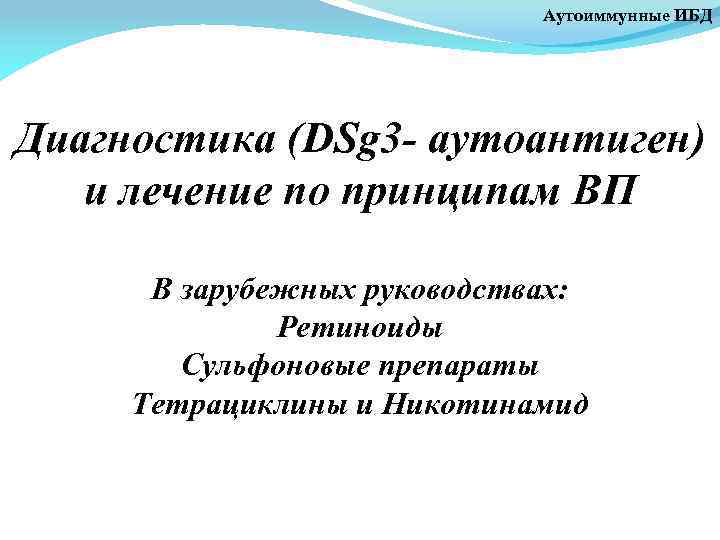 Аутоиммунные ИБД

Диагностика (DSg3- аутоантиген) и лечение по принципам ВП

В зарубежных руководствах:
Ретиноиды
Сульфоновые препараты
Тетрациклины и Никотинамид